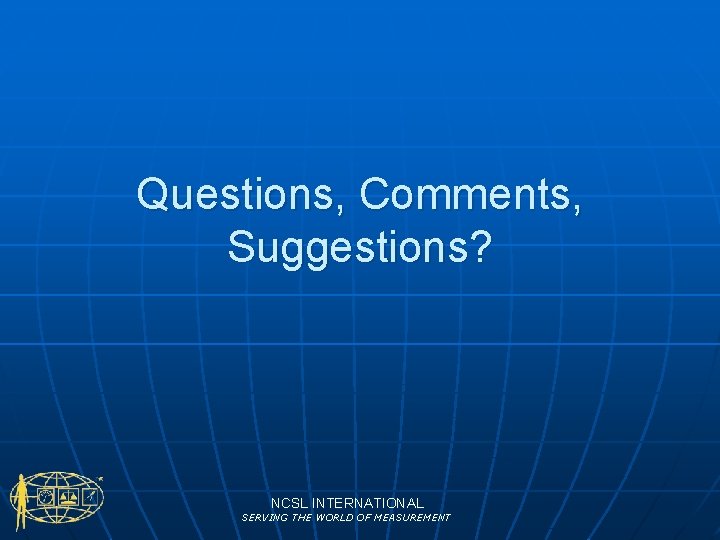 Questions, Comments, Suggestions?

NCSL INTERNATIONAL
SERVING THE WORLD OF MEASUREMENT